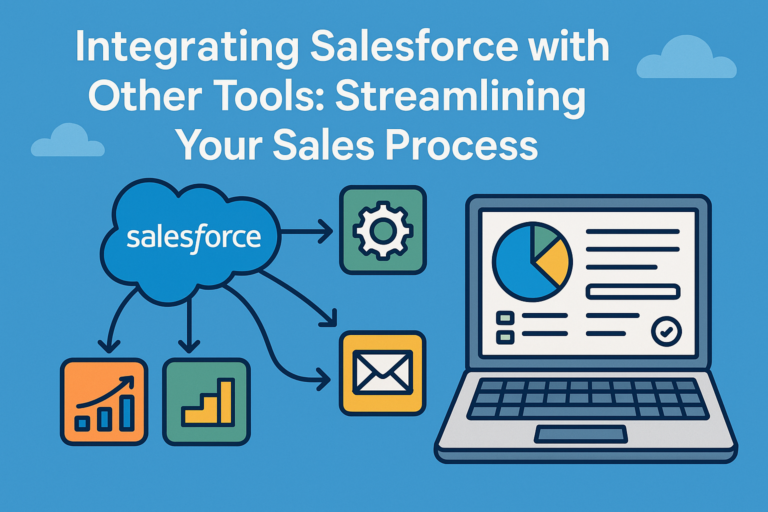 Integrating Salesforce with Other Tools: Streamlining Your Sales Process

salesforce